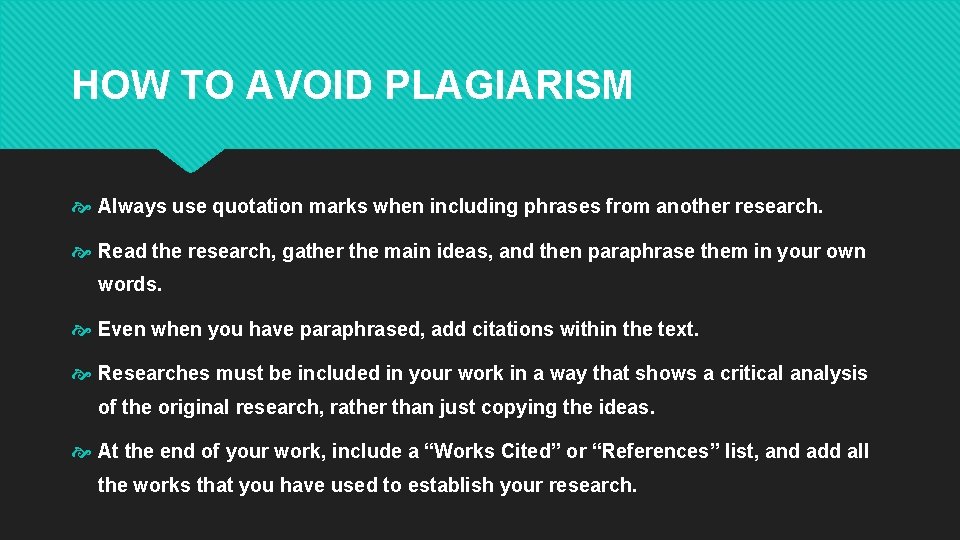 HOW TO AVOID PLAGIARISM

Always use quotation marks when including phrases from another research.

Read the research, gather the main ideas, and then paraphrase them in your own words.

Even when you have paraphrased, add citations within the text.

Researches must be included in your work in a way that shows a critical analysis of the original research, rather than just copying the ideas.

At the end of your work, include a “Works Cited” or “References” list, and add all the works that you have used to establish your research.